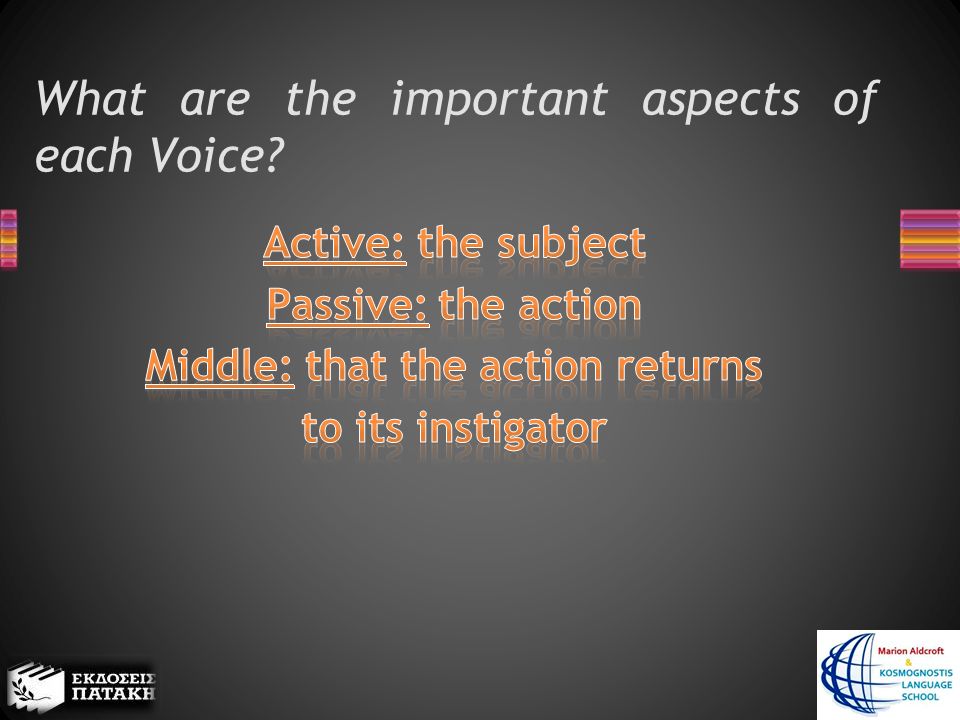 What are the important aspects of each Voice?

Active: the subject
Passive: the action
Middle: that the action returns to its instigator

ΕΚΔΟΣΕΙΣ ΠΑΤΑΚΗ

Marion Aldcroft
&
KOSMOGNOSTIS LANGUAGE SCHOOL